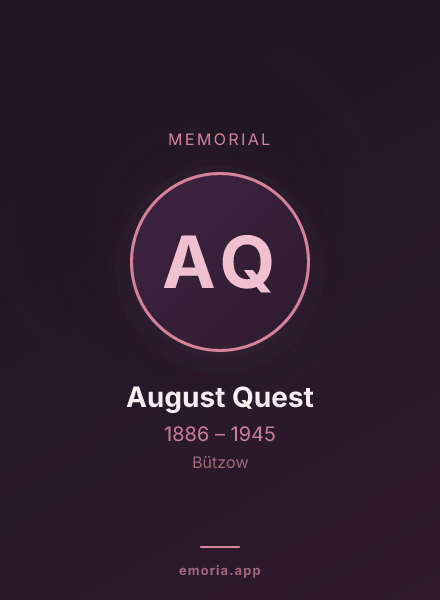 MEMORIAL

AQ

August Quest

1886 – 1945

Bützow

emoria.app